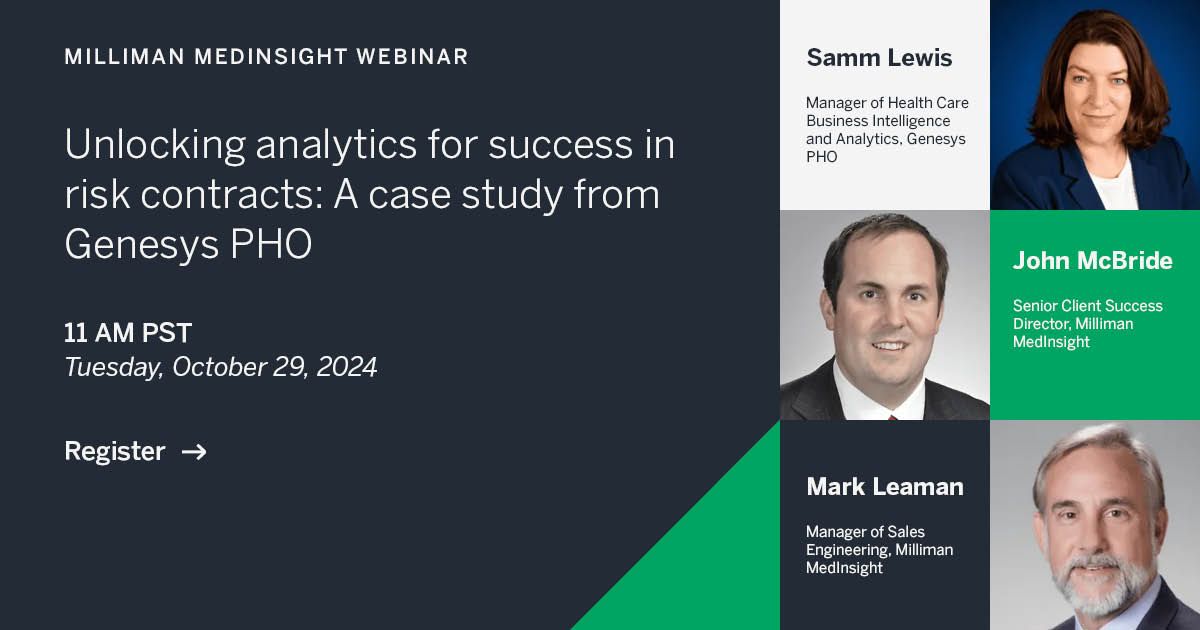 MILLIMAN MEDINSIGHT WEBINAR

Unlocking analytics for success in risk contracts: A case study from Genesys PHO

11 AM PST
Tuesday, October 29, 2024

Register →

Samm Lewis

Manager of Health Care Business Intelligence and Analytics, Genesys PHO

John McBride

Senior Client Success Director, Milliman MedInsight

Mark Leaman

Manager of Sales Engineering, Milliman MedInsight